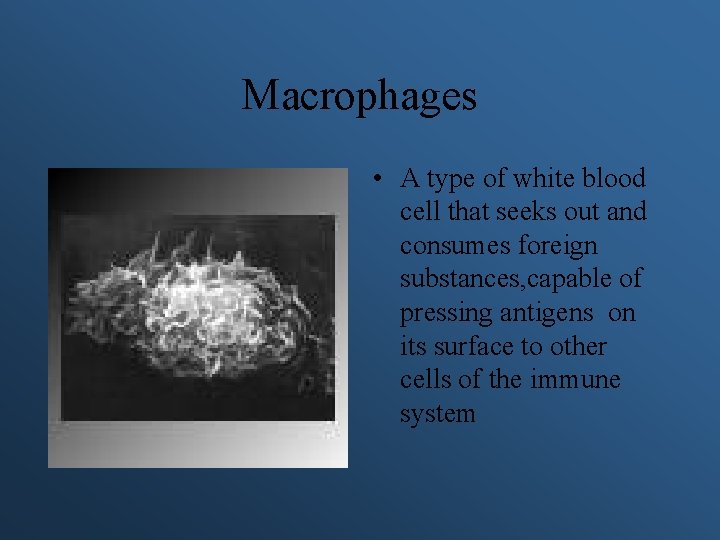 Macrophages

• A type of white blood cell that seeks out and consumes foreign substances,capable of pressing antigens on its surface to other cells of the immune system